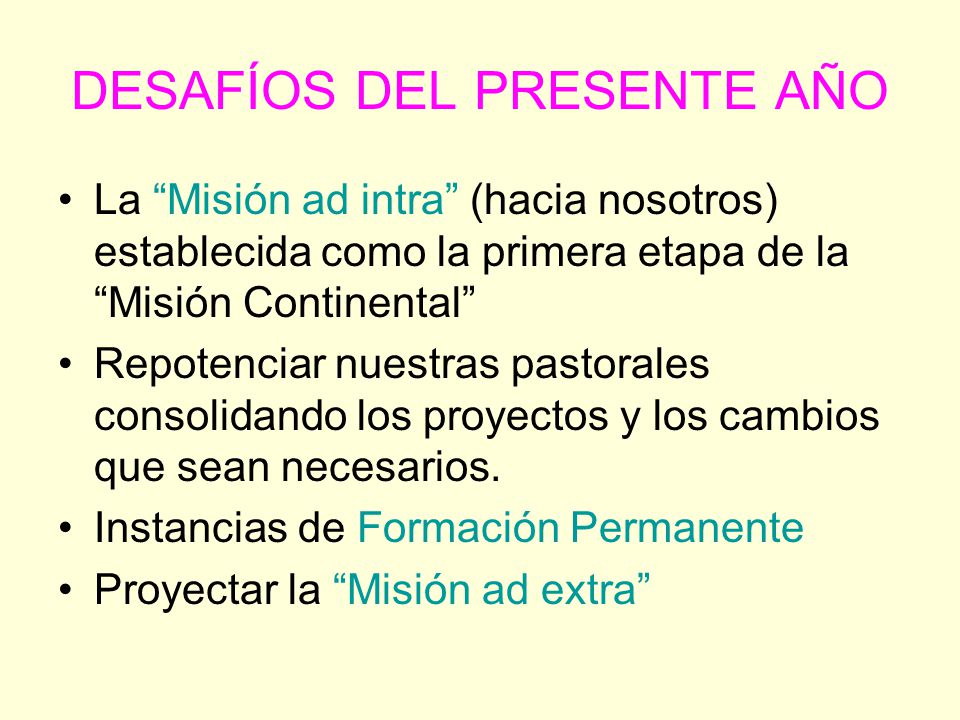 DESAFÍOS DEL PRESENTE AÑO

• La “Misión ad intra” (hacia nosotros) establecida como la primera etapa de la “Misión Continental”
• Repotenciar nuestras pastorales consolidando los proyectos y los cambios que sean necesarios.
• Instancias de Formación Permanente
• Proyectar la “Misión ad extra”